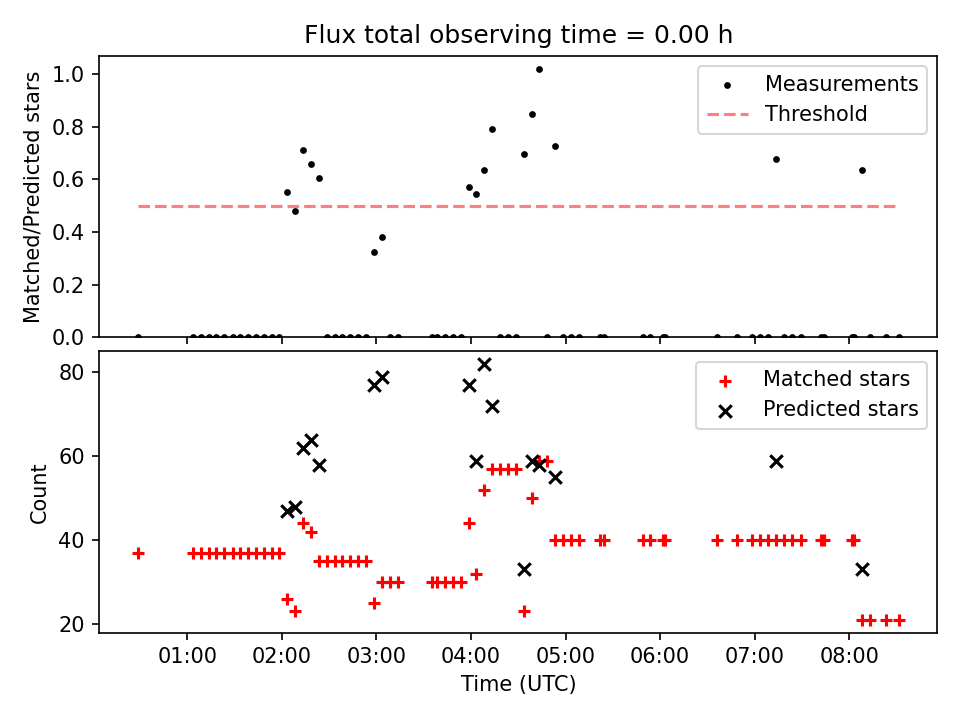 Flux total observing time = 0.00 h

Matched/Predicted stars

1.0
0.8
0.6
0.4
0.2
0.0

Measurements
Threshold

Count

80
60
40
20

Matched stars
Predicted stars

01:00
02:00
03:00
04:00
05:00
06:00
07:00
08:00

Time (UTC)